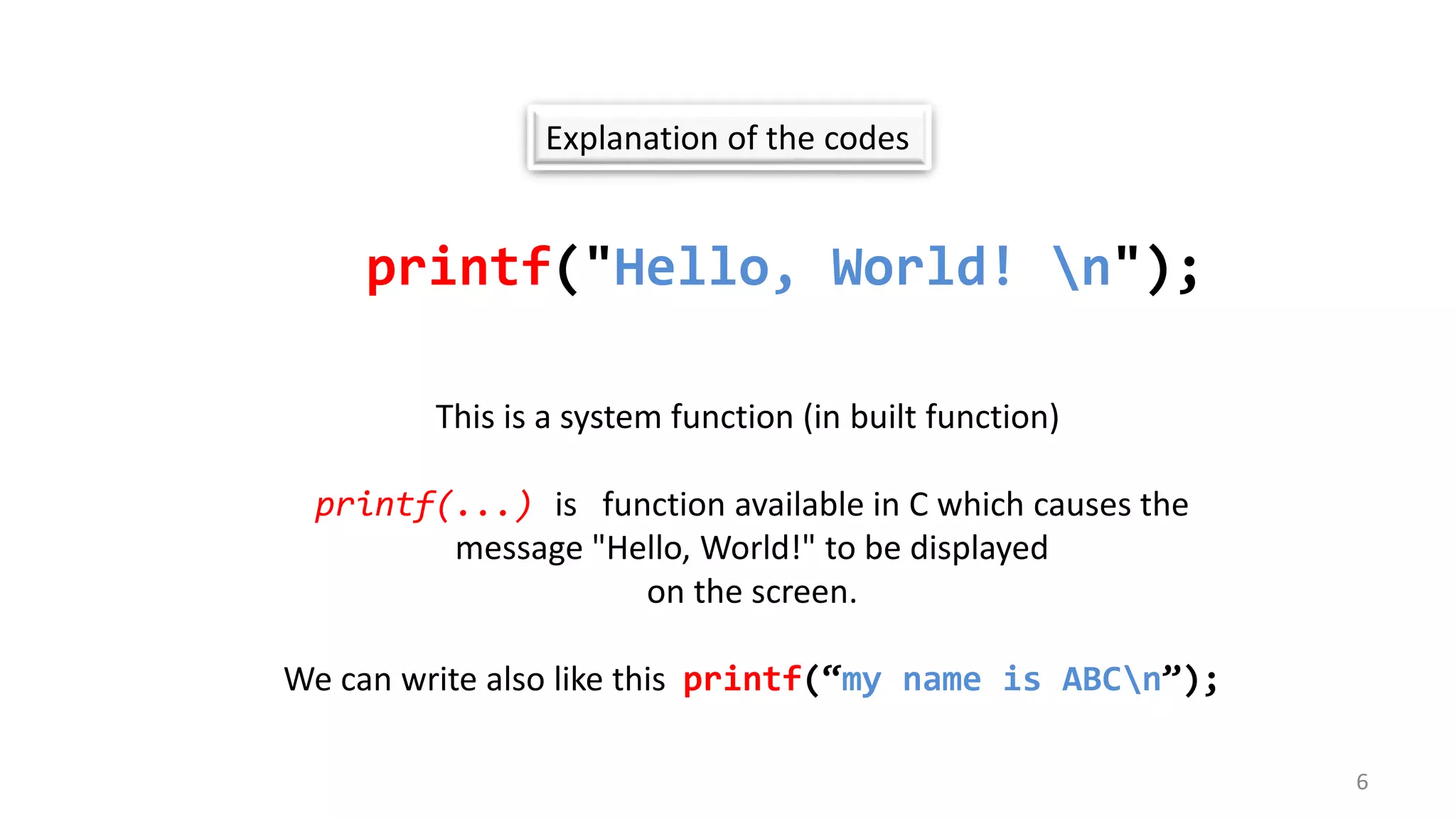 Explanation of the codes

printf("Hello, World! \n");

This is a system function (in built function)

printf(...) is function available in C which causes the message "Hello, World!" to be displayed on the screen.

We can write also like this printf(“my name is ABC\n”);

6